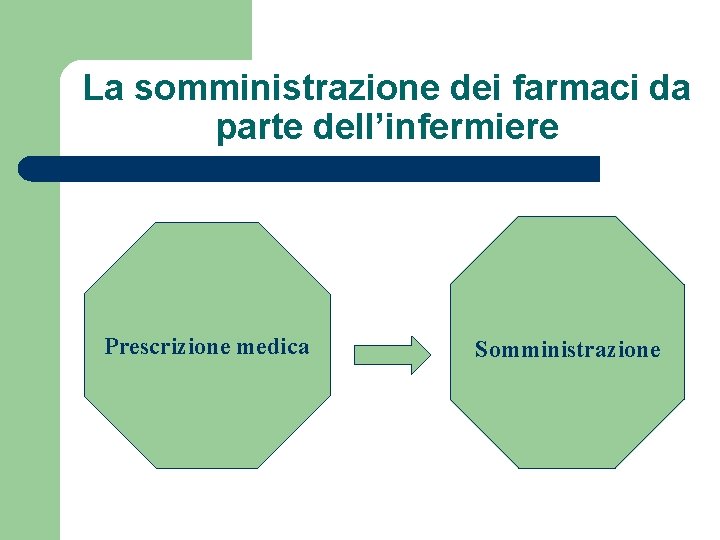 La somministrazione dei farmaci da parte dell’infermiere

Prescrizione medica

Somministrazione